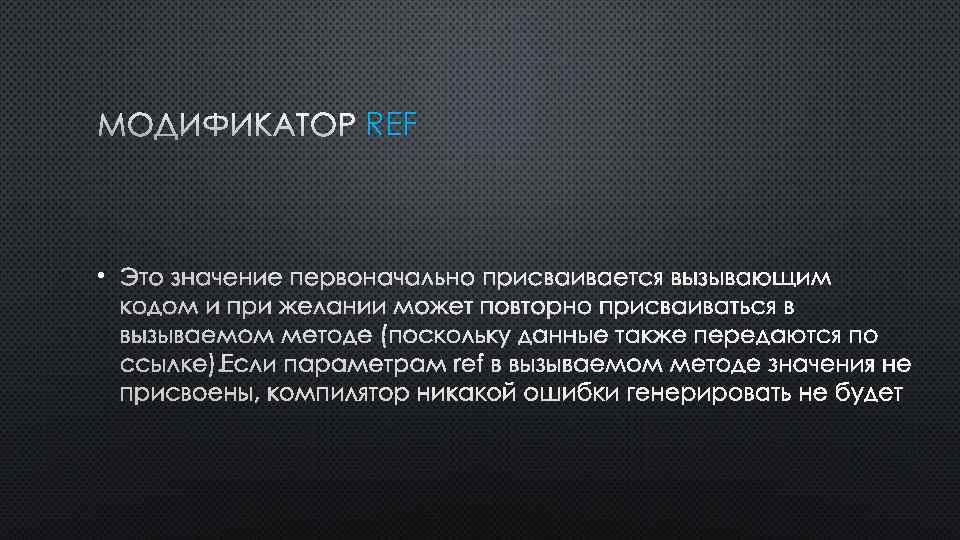 МОДИФИКАТОР REF

• Это значение первоначально присваивается вызывающим кодом и при желании может повторно присваиваться в вызываемом методе (поскольку данные также передаются по ссылке).Если параметрам ref в вызываемом методе значения не присвоены, компилятор никакой ошибки генерировать не будет